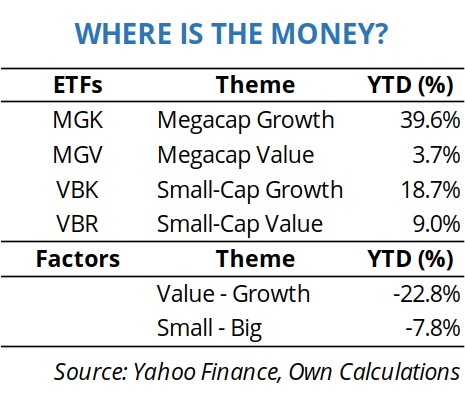 WHERE IS THE MONEY?

| ETFs | Theme | YTD (%) |
|---|---|---|
| MGK | Megacap Growth | 39.6% |
| MGV | Megacap Value | 3.7% |
| VBK | Small-Cap Growth | 18.7% |
| VBR | Small-Cap Value | 9.0% |
| **Factors** | **Theme** | **YTD (%)** |
| | Value - Growth | -22.8% |
| | Small - Big | -7.8% |

Source: Yahoo Finance, Own Calculations